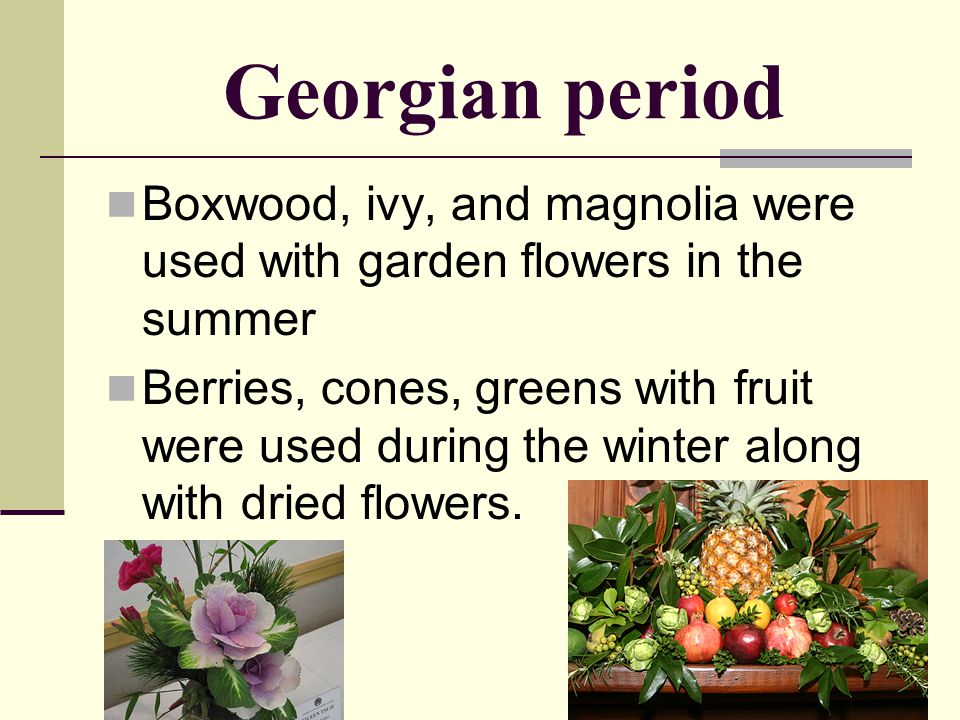 Georgian period

Boxwood, ivy, and magnolia were used with garden flowers in the summer

Berries, cones, greens with fruit were used during the winter along with dried flowers.